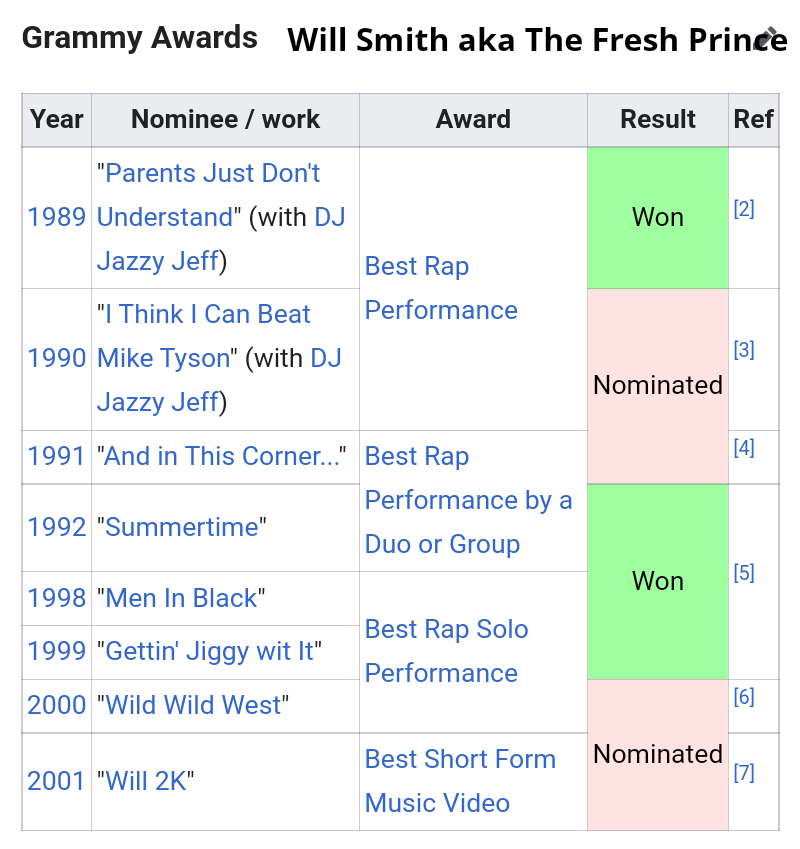 Grammy Awards Will Smith aka The Fresh Prince

| Year | Nominee / work | Award | Result | Ref |
|---|---|---|---|---|
| 1989 | "Parents Just Don't Understand" (with DJ Jazzy Jeff) | Best Rap Performance | Won | [2] |
| 1990 | "I Think I Can Beat Mike Tyson" (with DJ Jazzy Jeff) | Best Rap Performance | Nominated | [3] |
| 1991 | "And in This Corner..." | Best Rap Performance by a Duo or Group | Nominated | [4] |
| 1992 | "Summertime" | Best Rap Performance by a Duo or Group | Won | [5] |
| 1998 | "Men In Black" | Best Rap Solo Performance | Won | [5] |
| 1999 | "Gettin' Jiggy wit It" | Best Rap Solo Performance | Won | [5] |
| 2000 | "Wild Wild West" | Best Rap Solo Performance | Nominated | [6] |
| 2001 | "Will 2K" | Best Short Form Music Video | Nominated | [7] |